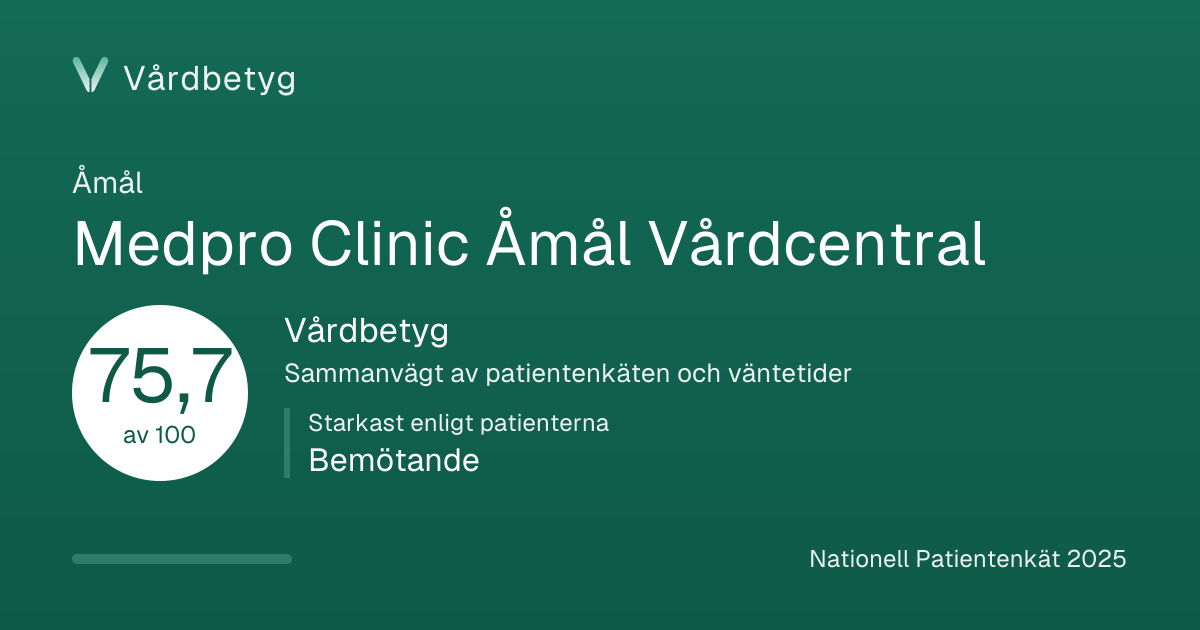 Vårdbetyg

Åmål

Medpro Clinic Åmål Vårdcentral

75,7
av 100

Vårdbetyg

Sammanvägt av patientenkäten och väntetider

Starkast enligt patienterna

Bemötande

Nationell Patientenkät 2025